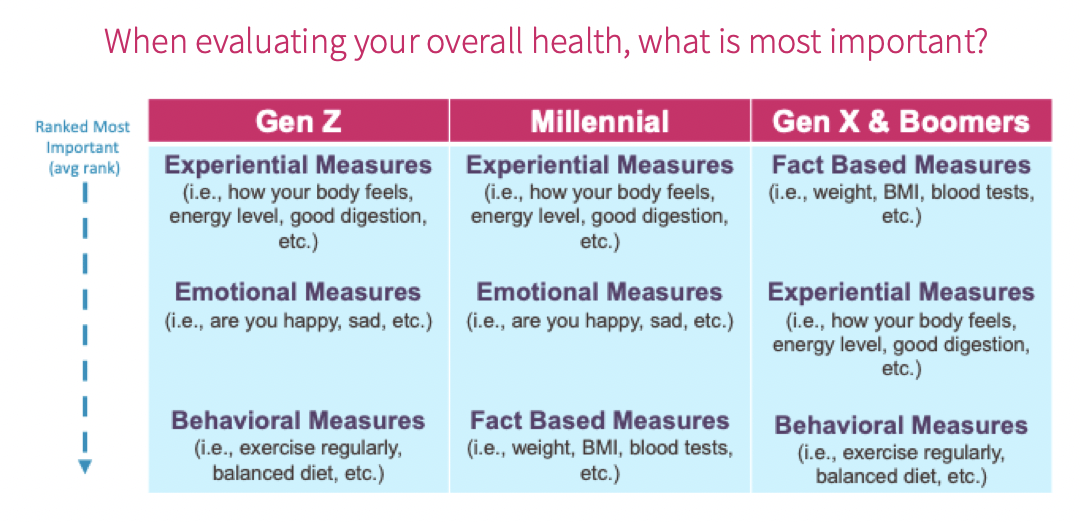 When evaluating your overall health, what is most important?

Ranked Most Important (avg rank)

| Gen Z | Millennial | Gen X & Boomers |
|---|---|---|
| Experiential Measures (i.e., how your body feels, energy level, good digestion, etc.) | Experiential Measures (i.e., how your body feels, energy level, good digestion, etc.) | Fact Based Measures (i.e., weight, BMI, blood tests, etc.) |
| Emotional Measures (i.e., are you happy, sad, etc.) | Emotional Measures (i.e., are you happy, sad, etc.) | Experiential Measures (i.e., how your body feels, energy level, good digestion, etc.) |
| Behavioral Measures (i.e., exercise regularly, balanced diet, etc.) | Fact Based Measures (i.e., weight, BMI, blood tests, etc.) | Behavioral Measures (i.e., exercise regularly, balanced diet, etc.) |